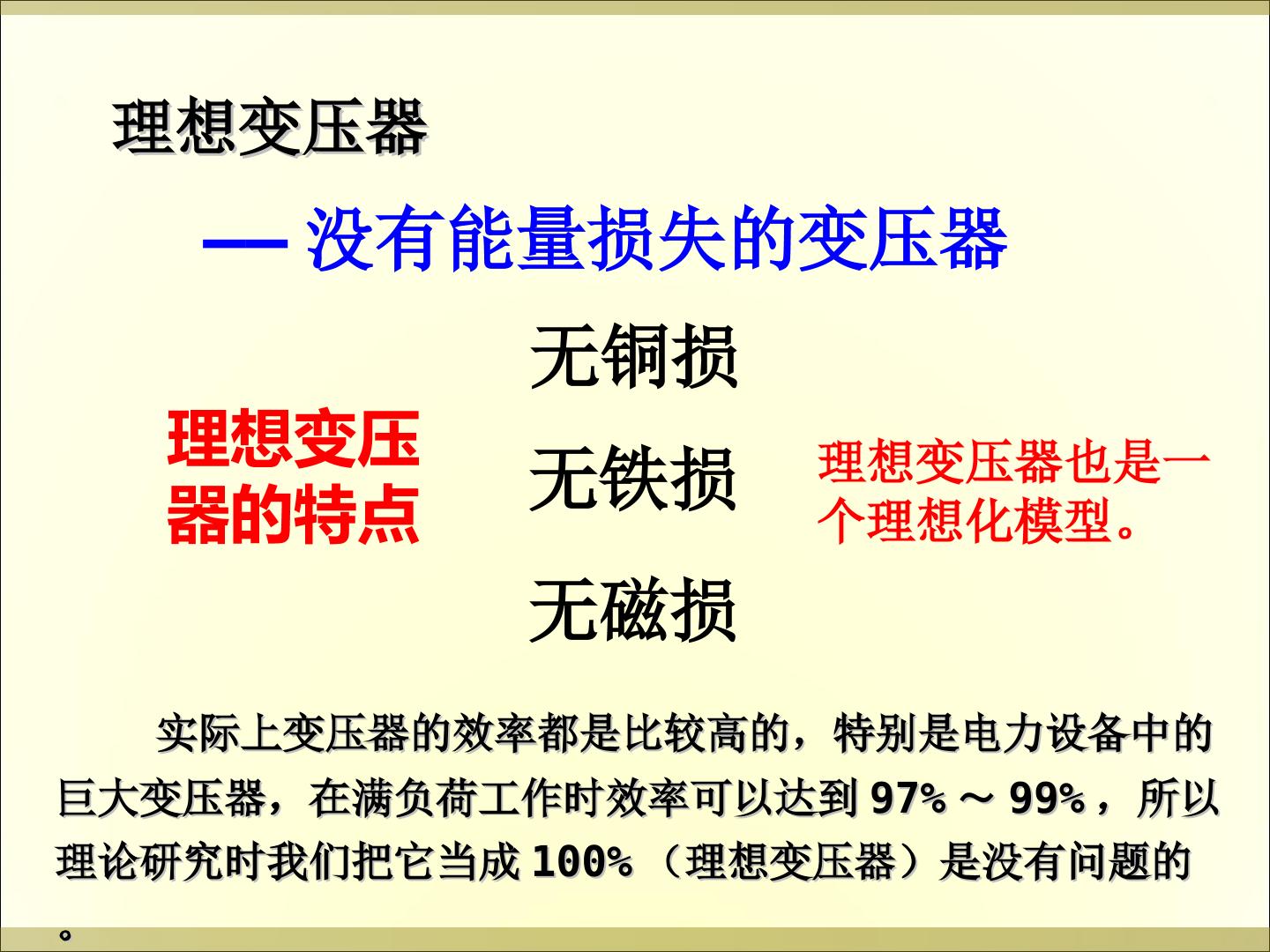 理想变压器

— 没有能量损失的变压器

理想变压器的特点

无铜损

无铁损

无磁损

理想变压器也是一个理想化模型。

实际上变压器的效率都是比较高的，特别是电力设备中的巨大变压器，在满负荷工作时效率可以达到97%～99%，所以理论研究时我们把它当成100%（理想变压器）是没有问题的。